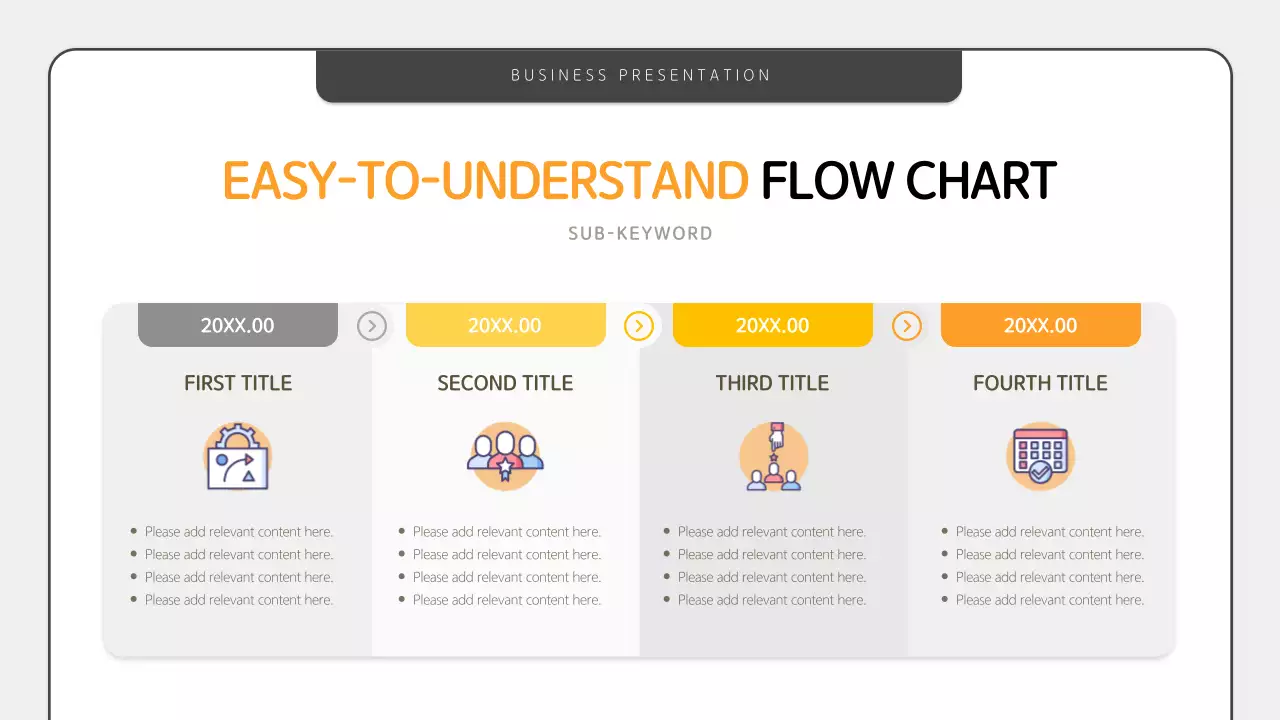 BUSINESS PRESENTATION

EASY-TO-UNDERSTAND FLOW CHART

SUB-KEYWORD

20XX.00

FIRST TITLE

- Please add relevant content here.
- Please add relevant content here.
- Please add relevant content here.
- Please add relevant content here.

20XX.00

SECOND TITLE

- Please add relevant content here.
- Please add relevant content here.
- Please add relevant content here.
- Please add relevant content here.

20XX.00

THIRD TITLE

- Please add relevant content here.
- Please add relevant content here.
- Please add relevant content here.
- Please add relevant content here.

20XX.00

FOURTH TITLE

- Please add relevant content here.
- Please add relevant content here.
- Please add relevant content here.
- Please add relevant content here.